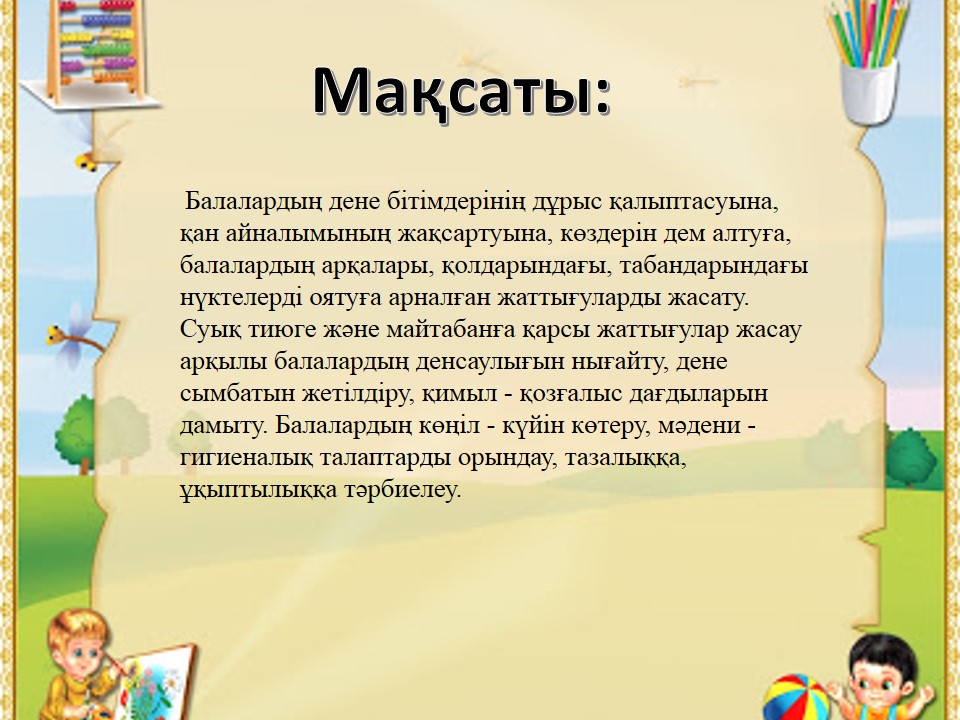 Мақсаты:

Балалардың дене бітімдерінің дұрыс қалыптасуына, қан айналымының жақсартуына, көздерін дем алтуға, балалардың арқалары, қолдарындағы, табандарындағы нүктелерді оятуға арналған жаттығуларды жасату. Суық тиюге және майтабанға қарсы жаттығулар жасау арқылы балалардың денсаулығын нығайту, дене сымбатын жетілдіру, қимыл - қозғалыс дағдыларын дамыту. Балалардың көңіл - күйін көтеру, мәдени - гигиеналық талаптарды орындау, тазалыққа, ұқыптылыққа тәрбиелеу.